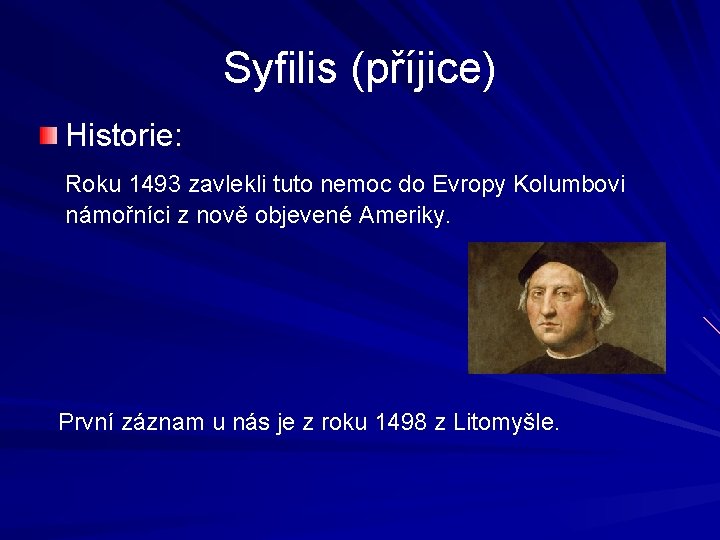 Syfilis (příjice)

Historie:

Roku 1493 zavlekli tuto nemoc do Evropy Kolumbovi námořníci z nově objevené Ameriky.

První záznam u nás je z roku 1498 z Litomyšle.